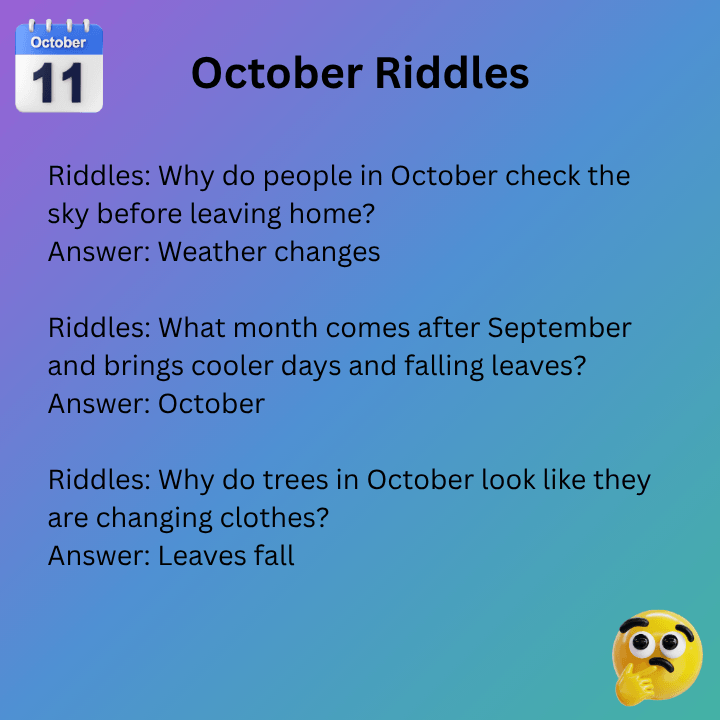 October
11

October Riddles

Riddles: Why do people in October check the sky before leaving home?
Answer: Weather changes

Riddles: What month comes after September and brings cooler days and falling leaves?
Answer: October

Riddles: Why do trees in October look like they are changing clothes?
Answer: Leaves fall